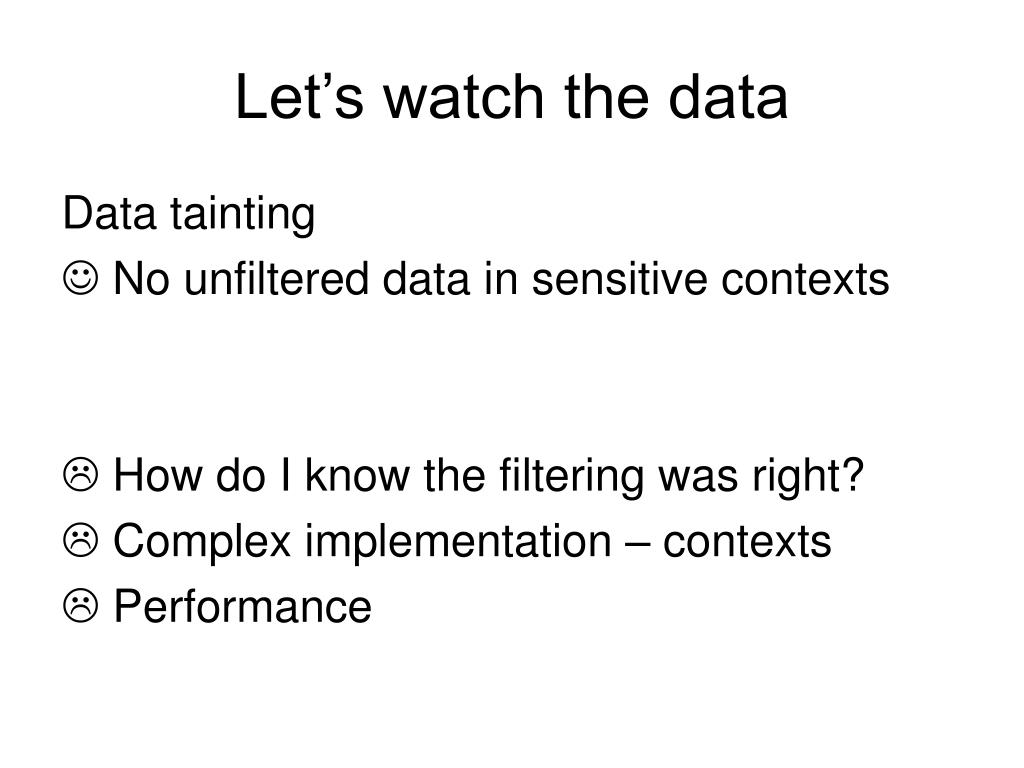 Let’s watch the data

Data tainting

☺ No unfiltered data in sensitive contexts

☹ How do I know the filtering was right?

☹ Complex implementation – contexts

☹ Performance